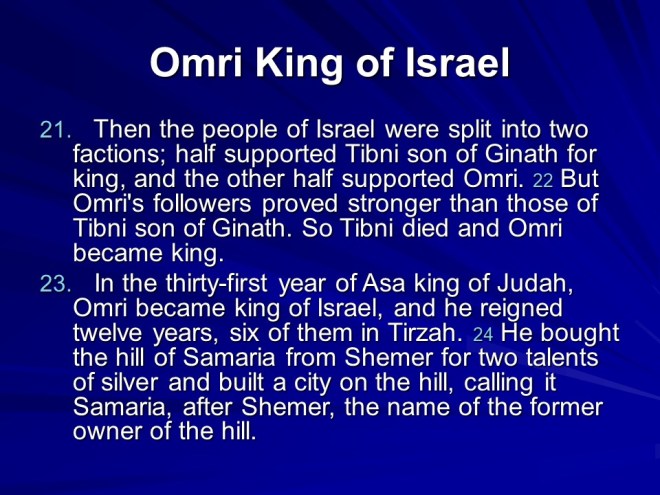 Omri King of Israel

21. Then the people of Israel were split into two factions; half supported Tibni son of Ginath for king, and the other half supported Omri. 22 But Omri's followers proved stronger than those of Tibni son of Ginath. So Tibni died and Omri became king.

23. In the thirty-first year of Asa king of Judah, Omri became king of Israel, and he reigned twelve years, six of them in Tirzah. 24 He bought the hill of Samaria from Shemer for two talents of silver and built a city on the hill, calling it Samaria, after Shemer, the name of the former owner of the hill.